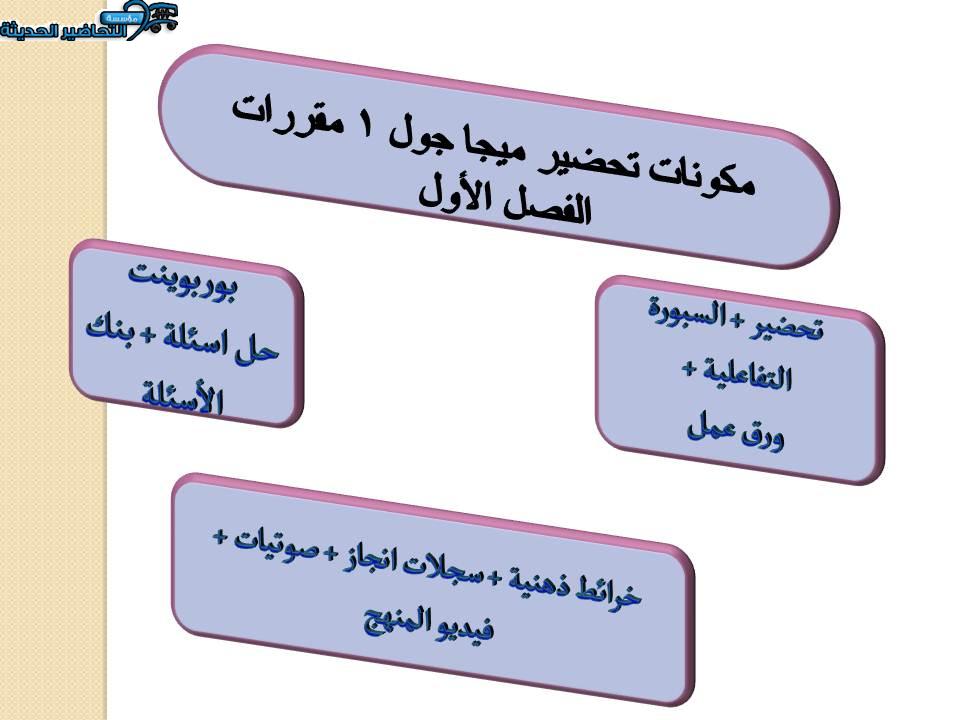 مؤسسة التحاضير الحديثة

مكونات تحضير ميجا جول ١ مقررات الفصل الأول

تحضير + السبورة التفاعلية + ورق عمل

بوربوينت حل اسئلة + بنك الأسئلة

خرائط ذهنية + سجلات انجاز + صوتيات + فيديو المنهج